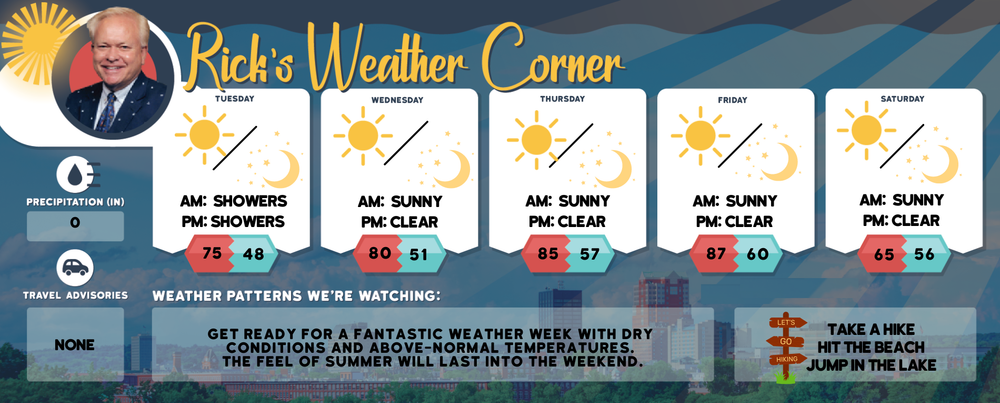 Rick's Weather Corner

TUESDAY
AM: SHOWERS
PM: SHOWERS
75 48

WEDNESDAY
AM: SUNNY
PM: CLEAR
80 51

THURSDAY
AM: SUNNY
PM: CLEAR
85 57

FRIDAY
AM: SUNNY
PM: CLEAR
87 60

SATURDAY
AM: SUNNY
PM: CLEAR
65 56

PRECIPITATION (IN)
0

TRAVEL ADVISORIES
NONE

WEATHER PATTERNS WE'RE WATCHING:

GET READY FOR A FANTASTIC WEATHER WEEK WITH DRY CONDITIONS AND ABOVE-NORMAL TEMPERATURES. THE FEEL OF SUMMER WILL LAST INTO THE WEEKEND.

LET'S
GO
HIKING

TAKE A HIKE
HIT THE BEACH
JUMP IN THE LAKE